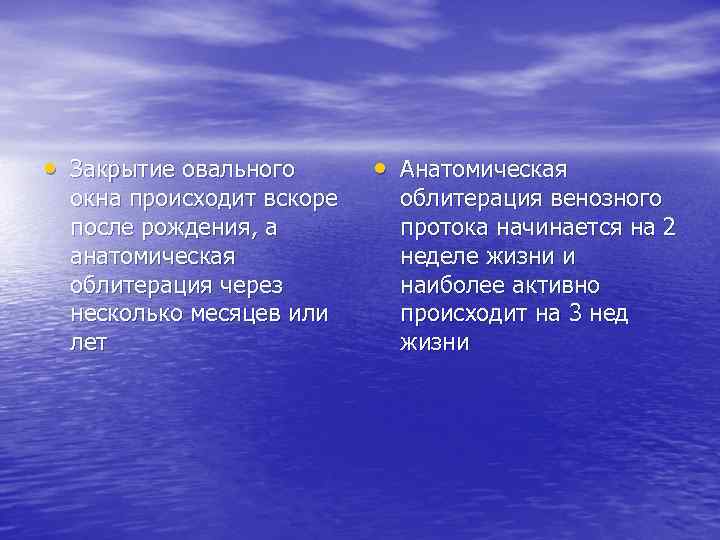 • Закрытие овального окна происходит вскоре после рождения, а анатомическая облитерация через несколько месяцев или лет

• Анатомическая облитерация венозного протока начинается на 2 неделе жизни и наиболее активно происходит на 3 нед жизни